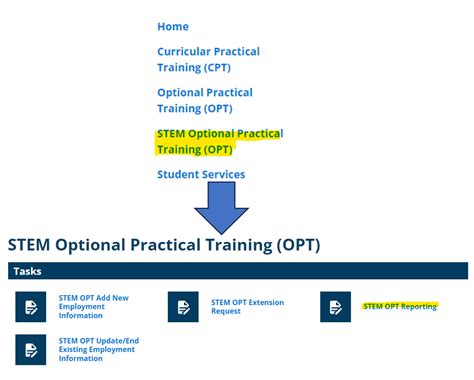 Home

Curricular Practical Training (CPT)

Optional Practical Training (OPT)

STEM Optional Practical Training (OPT)

Student Services

STEM Optional Practical Training (OPT)

Tasks

STEM OPT Add New Employment Information

STEM OPT Extension Request

STEM OPT Reporting

STEM OPT Update/End Existing Employment Information